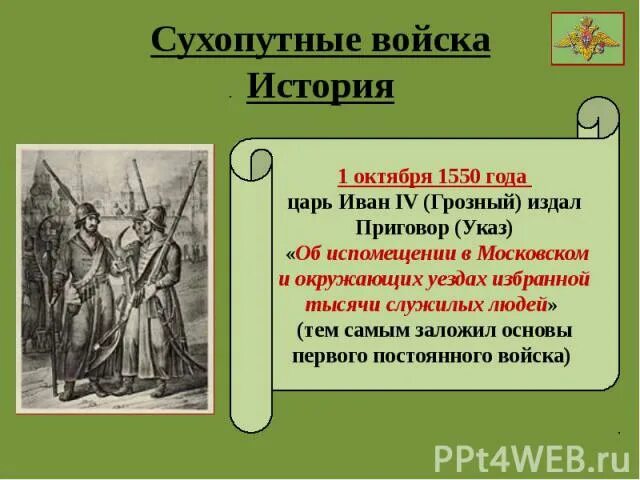 Сухопутные войска
История

1 октября 1550 года
царь Иван IV (Грозный) издал Приговор (Указ) «Об испомещении в Московском и окружающих уездах избранной тысячи служилых людей» (тем самым заложил основы первого постоянного войска)

PPt4WEB.ru